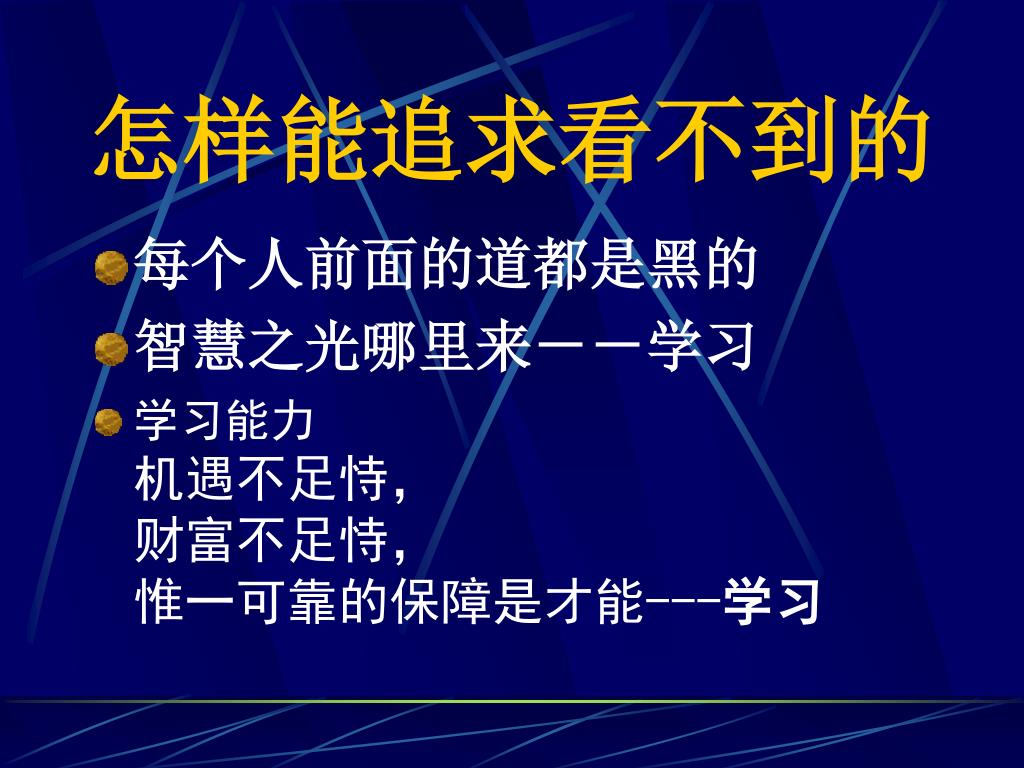 怎样能追求看不到的

每个人前面的道都是黑的

智慧之光哪里来－－学习

学习能力
机遇不足恃,
财富不足恃,
惟一可靠的保障是才能---学习